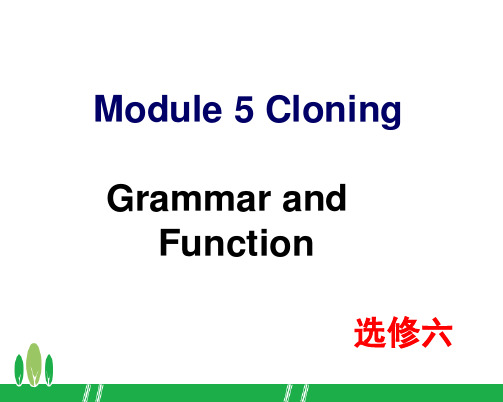 Module 5 Cloning

Grammar and Function

选修六